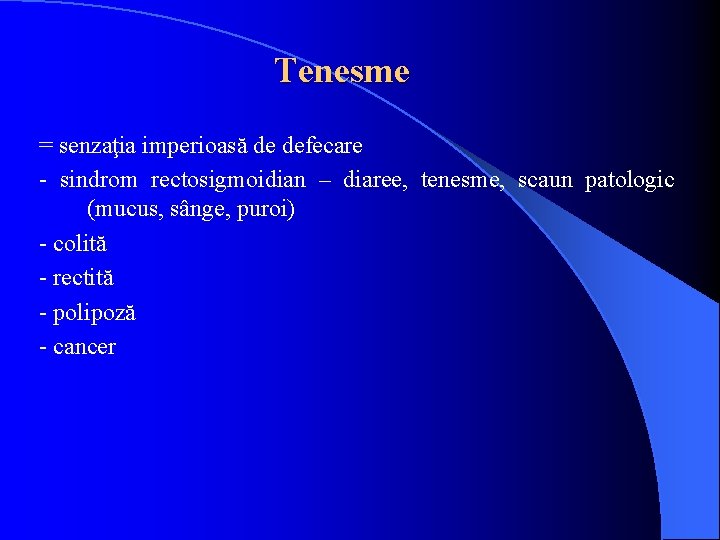 Tenesme

= senzaţia imperioasă de defecare

- sindrom rectosigmoidian – diaree, tenesme, scaun patologic (mucus, sânge, puroi)

- colită

- rectită

- polipoză

- cancer